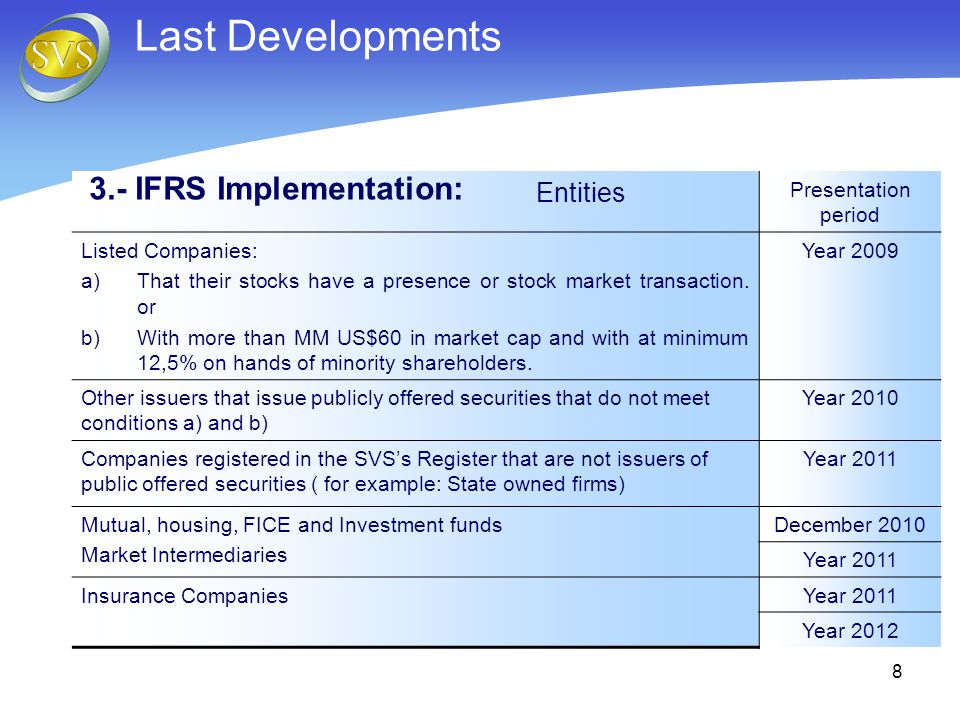 SVS

Last Developments

3.- IFRS Implementation:

| Entities | Presentation period |
|---|---|
| Listed Companies: a) That their stocks have a presence or stock market transaction. or b) With more than MM US$60 in market cap and with at minimum 12,5% on hands of minority shareholders. | Year 2009 |
| Other issuers that issue publicly offered securities that do not meet conditions a) and b) | Year 2010 |
| Companies registered in the SVS's Register that are not issuers of public offered securities ( for example: State owned firms) | Year 2011 |
| Mutual, housing, FICE and Investment funds | December 2010 |
| Market Intermediaries | Year 2011 |
| Insurance Companies | Year 2011 |
| | Year 2012 |

8